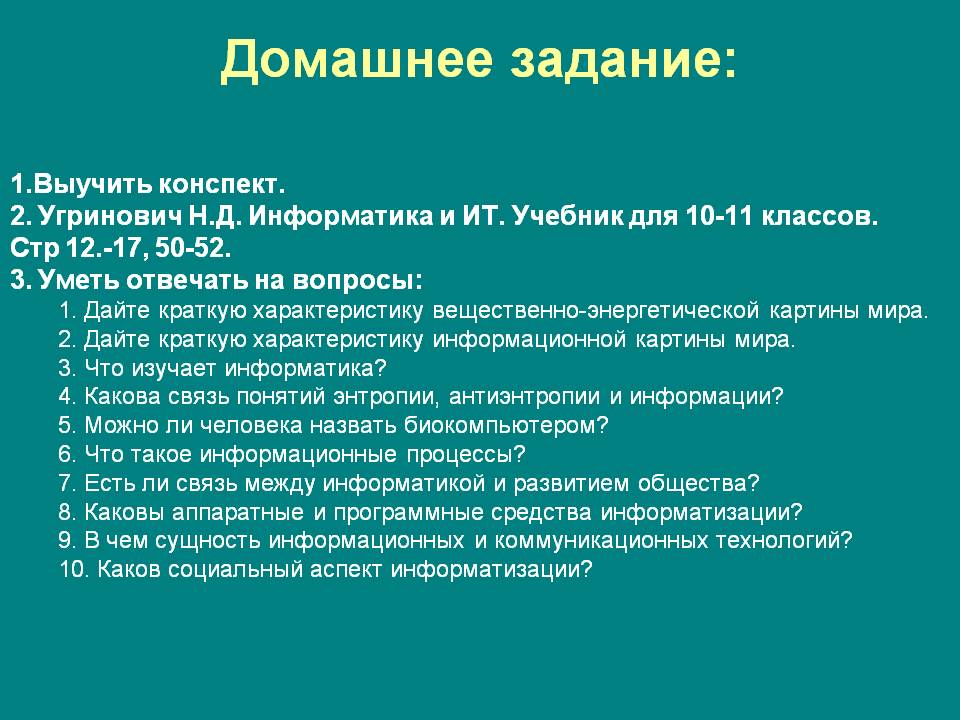 Домашнее задание:

1.Выучить конспект.
2. Угринович Н.Д. Информатика и ИТ. Учебник для 10-11 классов. Стр 12.-17, 50-52.
3. Уметь отвечать на вопросы:
1. Дайте краткую характеристику вещественно-энергетической картины мира.
2. Дайте краткую характеристику информационной картины мира.
3. Что изучает информатика?
4. Какова связь понятий энтропии, антиэнтропии и информации?
5. Можно ли человека назвать биокомпьютером?
6. Что такое информационные процессы?
7. Есть ли связь между информатикой и развитием общества?
8. Каковы аппаратные и программные средства информатизации?
9. В чем сущность информационных и коммуникационных технологий?
10. Каков социальный аспект информатизации?